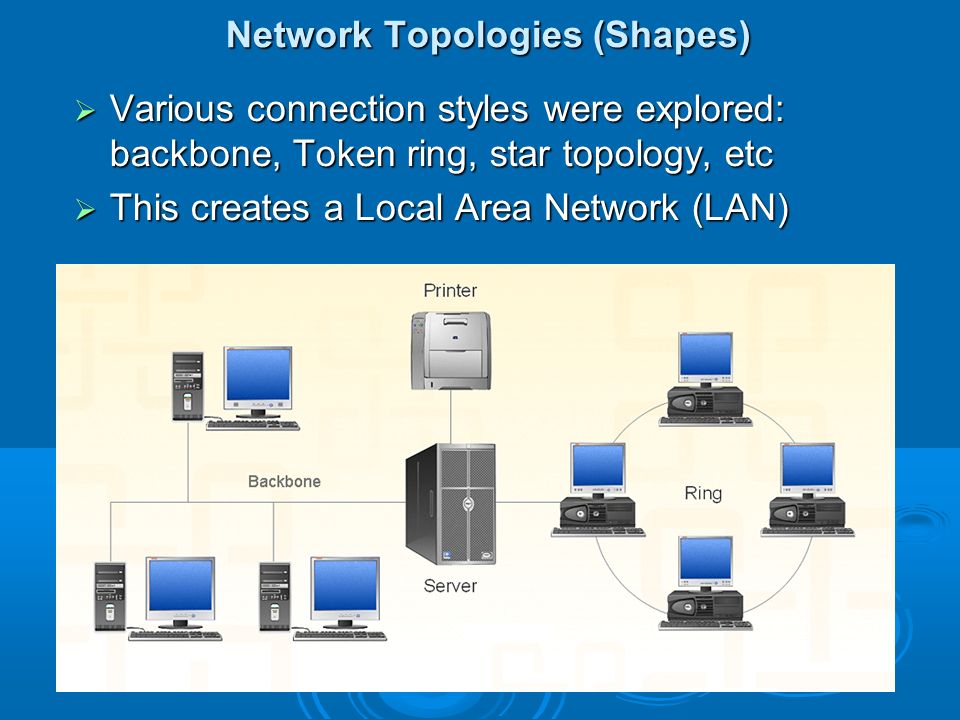 Network Topologies (Shapes)

➢ Various connection styles were explored: backbone, Token ring, star topology, etc

➢ This creates a Local Area Network (LAN)

Printer

Backbone

Ring

Server